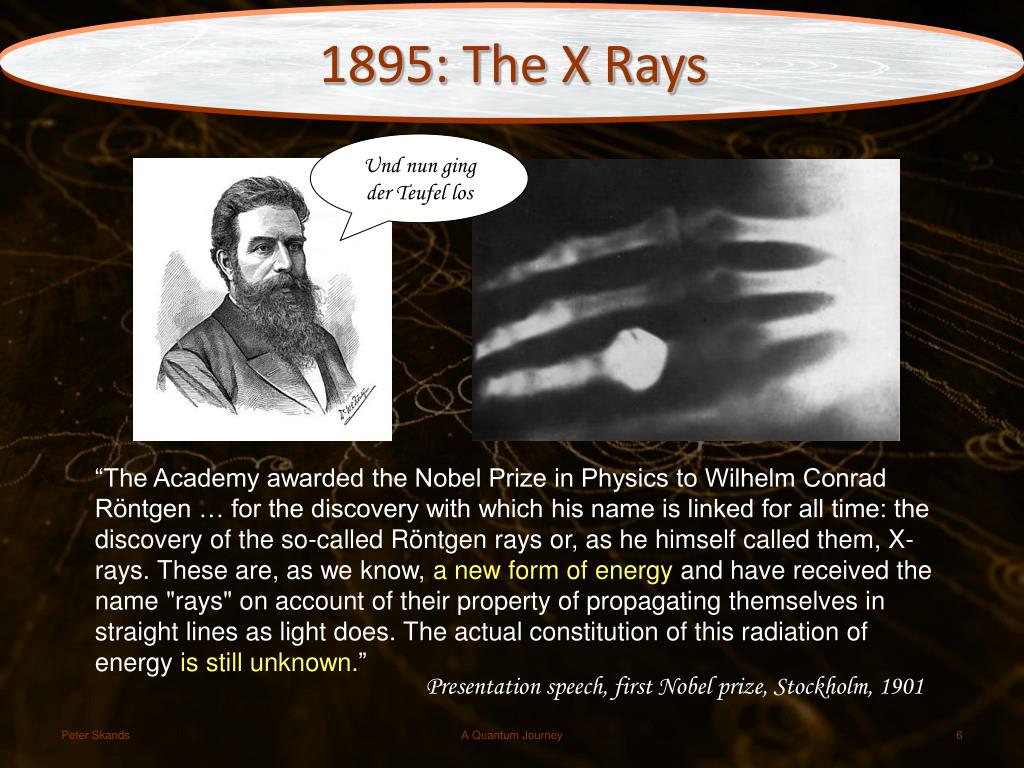 1895: The X Rays

Und nun ging der Teufel los

“The Academy awarded the Nobel Prize in Physics to Wilhelm Conrad Röntgen … for the discovery with which his name is linked for all time: the discovery of the so-called Röntgen rays or, as he himself called them, X-rays. These are, as we know, a new form of energy and have received the name "rays" on account of their property of propagating themselves in straight lines as light does. The actual constitution of this radiation of energy is still unknown.”

Presentation speech, first Nobel prize, Stockholm, 1901

Peter Skands

A Quantum Journey

6